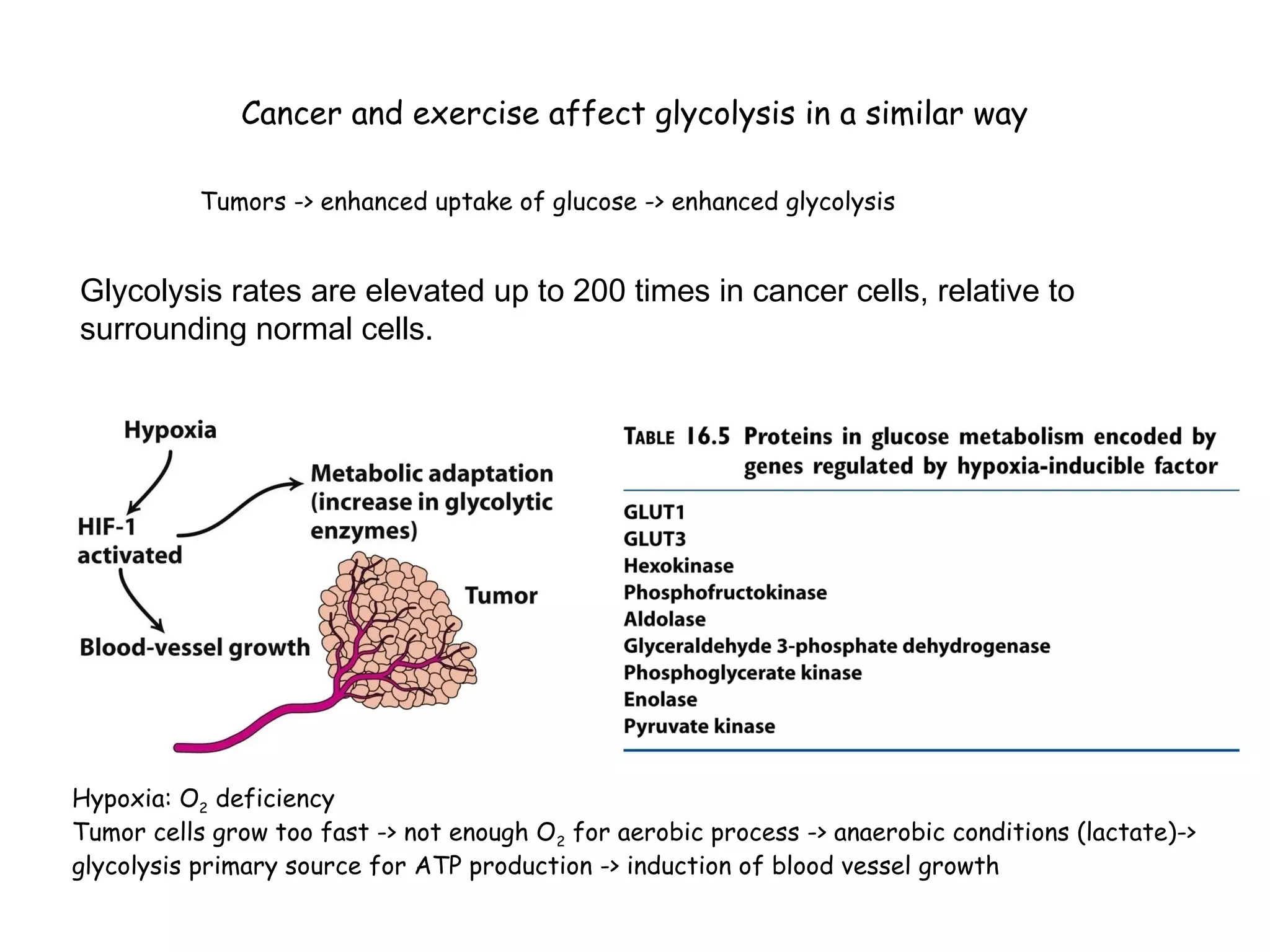 Cancer and exercise affect glycolysis in a similar way

Tumors -> enhanced uptake of glucose -> enhanced glycolysis

Glycolysis rates are elevated up to 200 times in cancer cells, relative to surrounding normal cells.

Hypoxia

HIF-1 activated

Metabolic adaptation (increase in glycolytic enzymes)

Tumor

Blood-vessel growth

TABLE 16.5 Proteins in glucose metabolism encoded by genes regulated by hypoxia-inducible factor

GLUT1
GLUT3
Hexokinase
Phosphofructokinase
Aldolase
Glyceraldehyde 3-phosphate dehydrogenase
Phosphoglycerate kinase
Enolase
Pyruvate kinase

Hypoxia: $O_2$ deficiency
Tumor cells grow too fast -> not enough $O_2$ for aerobic process -> anaerobic conditions (lactate)-> glycolysis primary source for ATP production -> induction of blood vessel growth